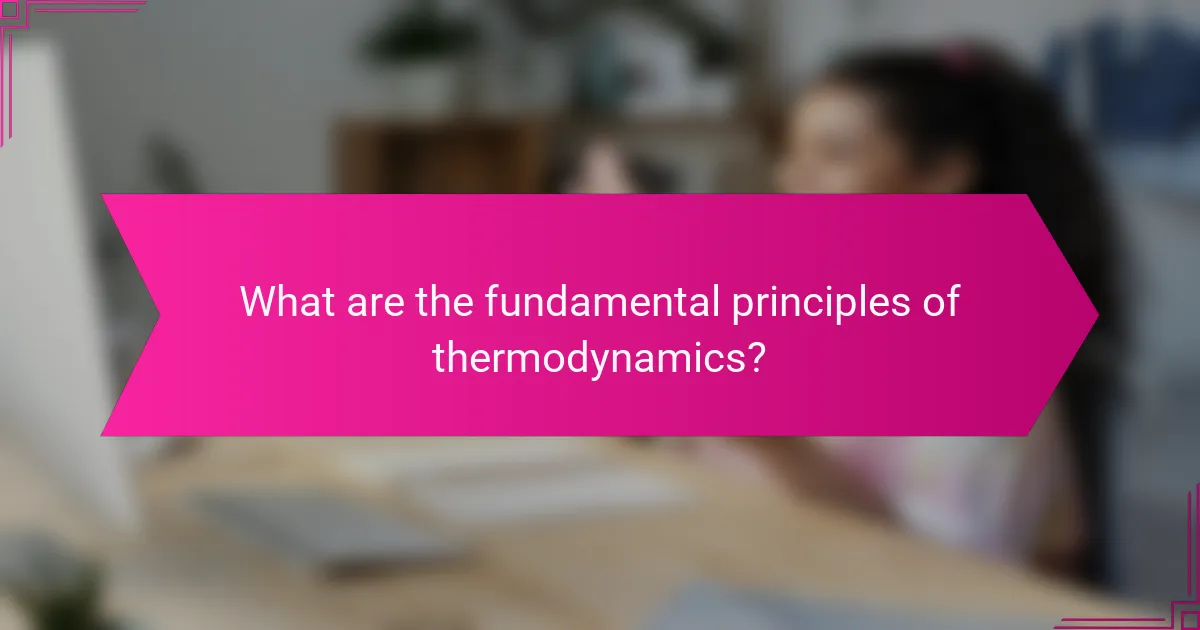 What are the fundamental principles of thermodynamics?